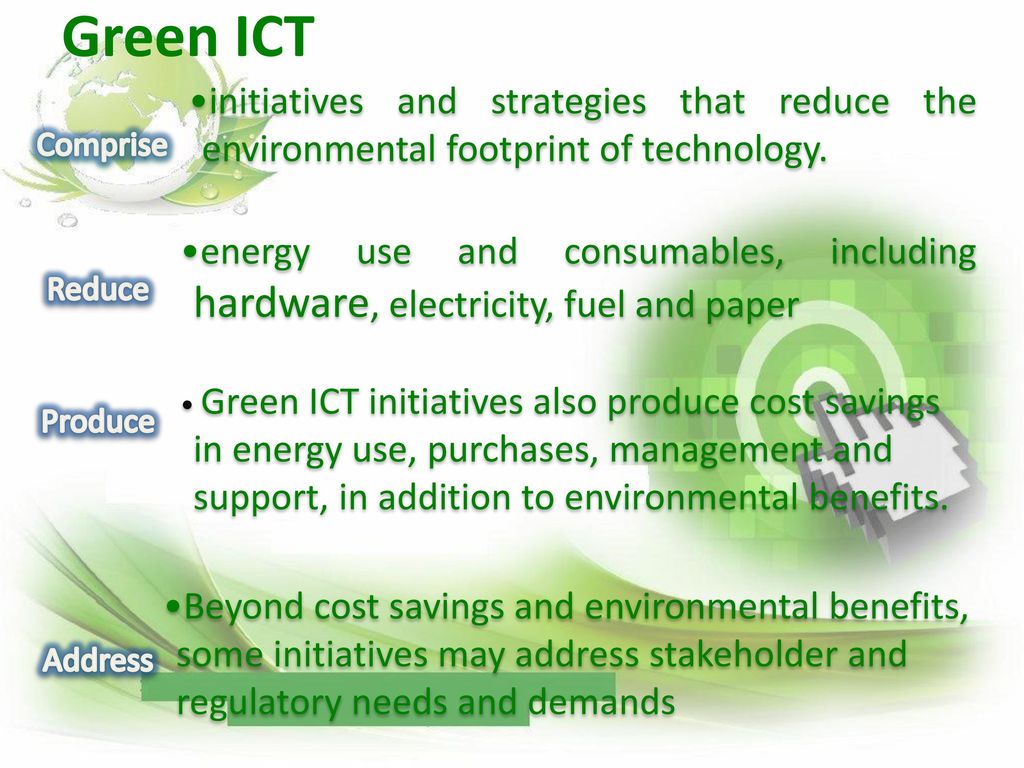 Green ICT

Comprise

•initiatives and strategies that reduce the environmental footprint of technology.

Reduce

•energy use and consumables, including hardware, electricity, fuel and paper

Produce

• Green ICT initiatives also produce cost savings in energy use, purchases, management and support, in addition to environmental benefits.

Address

•Beyond cost savings and environmental benefits, some initiatives may address stakeholder and regulatory needs and demands